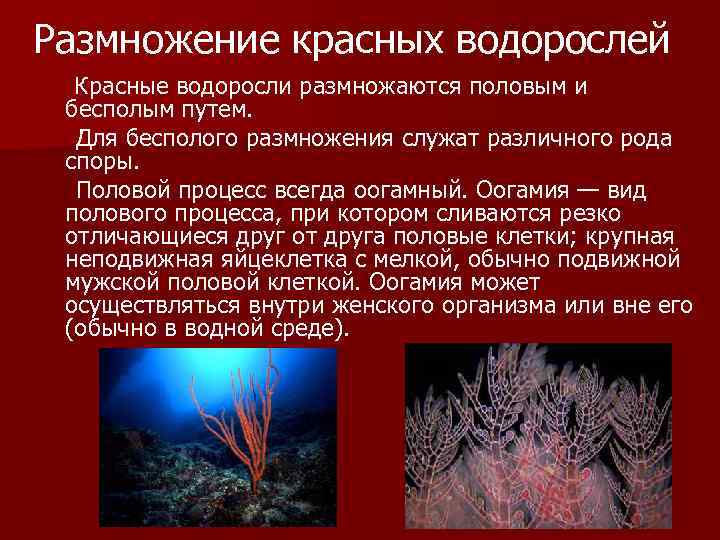 Размножение красных водорослей

Красные водоросли размножаются половым и бесполым путем.

Для бесполого размножения служат различного рода споры.

Половой процесс всегда оогамный. Оогамия — вид полового процесса, при котором сливаются резко отличающиеся друг от друга половые клетки; крупная неподвижная яйцеклетка с мелкой, обычно подвижной мужской половой клеткой. Оогамия может осуществляться внутри женского организма или вне его (обычно в водной среде).